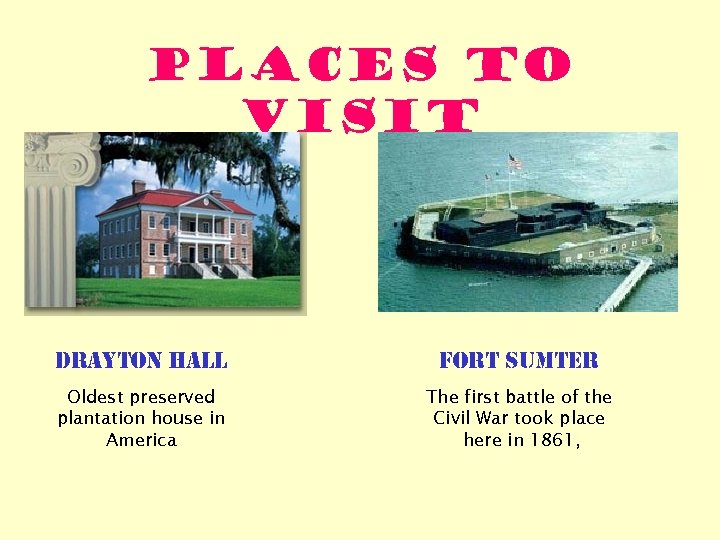 PLACES TO VISIT

DRAYTON HALL

Oldest preserved plantation house in America

FORT SUMTER

The first battle of the Civil War took place here in 1861,